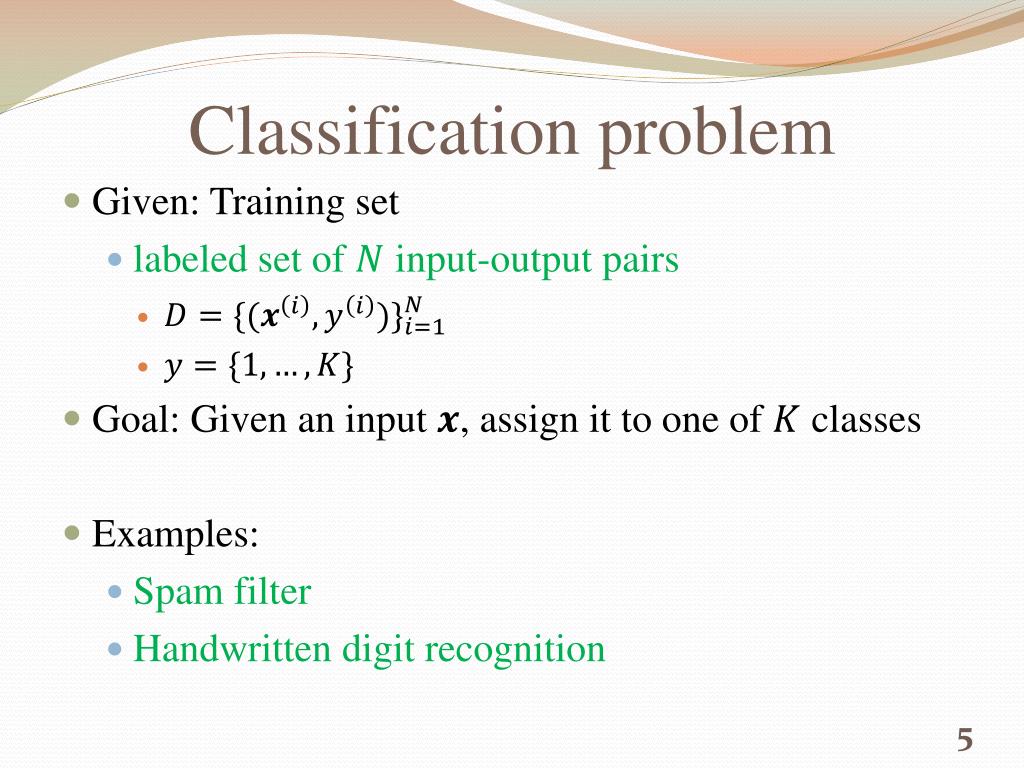 Classification problem

Given: Training set

labeled set of $N$ input-output pairs

$D = \{(\boldsymbol{x}^{(i)}, y^{(i)})\}_{i=1}^{N}$

$y = \{1, \dots, K\}$

Goal: Given an input $\boldsymbol{x}$, assign it to one of $K$ classes

Examples:

Spam filter

Handwritten digit recognition

5